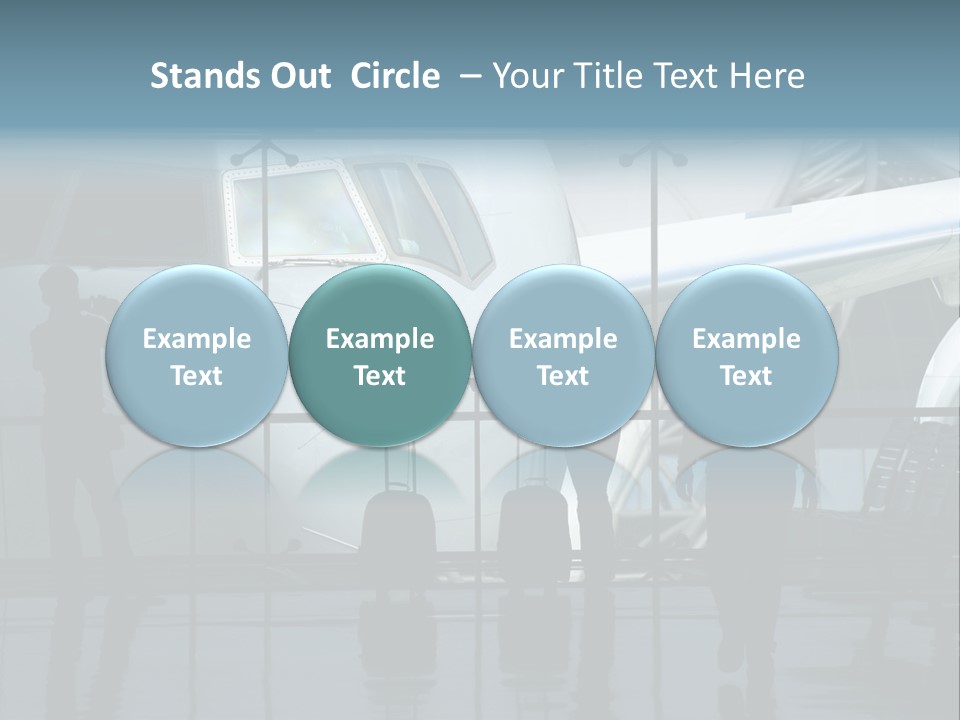 Stands Out  Circle  – Your Title Text Here

Example Text

Example Text

Example Text

Example Text